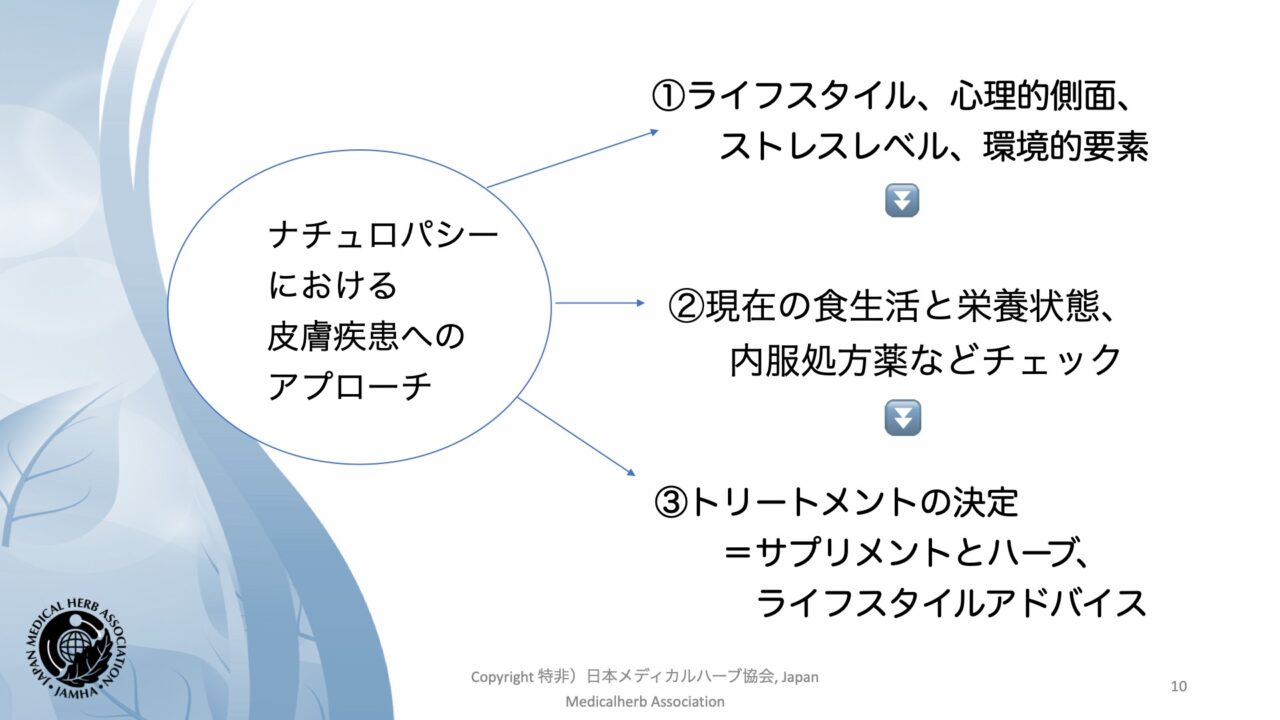 ナチュロパシーにおける皮膚疾患へのアプローチ

①ライフスタイル、心理的側面、ストレスレベル、環境的要素

⏬

②現在の食生活と栄養状態、内服処方薬などチェック

⏬

③トリートメントの決定
＝サプリメントとハーブ、ライフスタイルアドバイス

JAPAN MEDICAL HERB ASSOCIATION
JAMHA

Copyright 特非）日本メディカルハーブ協会, Japan Medicalherb Association

10